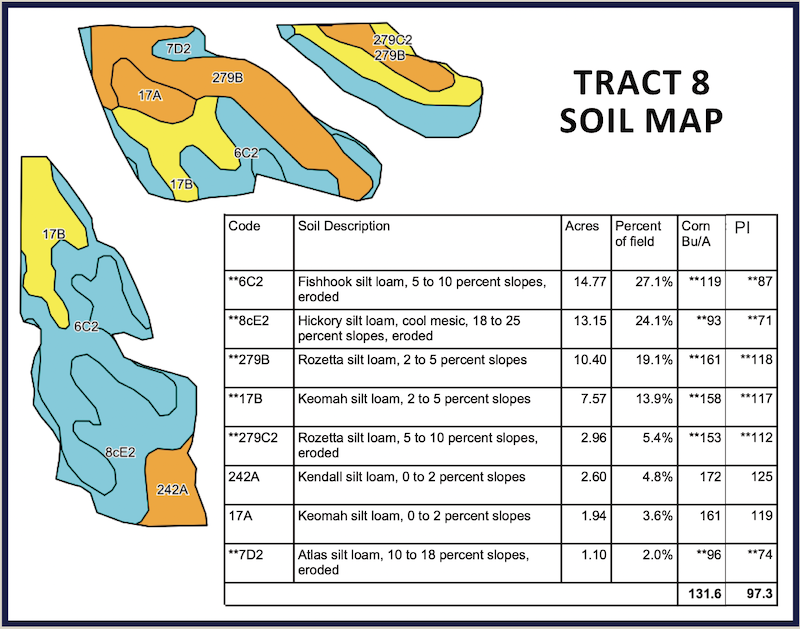 7D2
279B
17A
6C2
17B
279C2
279B

TRACT 8 SOIL MAP

17B
6C2
8cE2
242A

| Code | Soil Description | Acres | Percent of field | Corn Bu/A | PI |
|---|---|---|---|---|---|
| **6C2 | Fishhook silt loam, 5 to 10 percent slopes, eroded | 14.77 | 27.1% | **119 | **87 |
| **8cE2 | Hickory silt loam, cool mesic, 18 to 25 percent slopes, eroded | 13.15 | 24.1% | **93 | **71 |
| **279B | Rozetta silt loam, 2 to 5 percent slopes | 10.40 | 19.1% | **161 | **118 |
| **17B | Keomah silt loam, 2 to 5 percent slopes | 7.57 | 13.9% | **158 | **117 |
| **279C2 | Rozetta silt loam, 5 to 10 percent slopes, eroded | 2.96 | 5.4% | **153 | **112 |
| 242A | Kendall silt loam, 0 to 2 percent slopes | 2.60 | 4.8% | 172 | 125 |
| 17A | Keomah silt loam, 0 to 2 percent slopes | 1.94 | 3.6% | 161 | 119 |
| **7D2 | Atlas silt loam, 10 to 18 percent slopes, eroded | 1.10 | 2.0% | **96 | **74 |
| | | | | 131.6 | 97.3 |